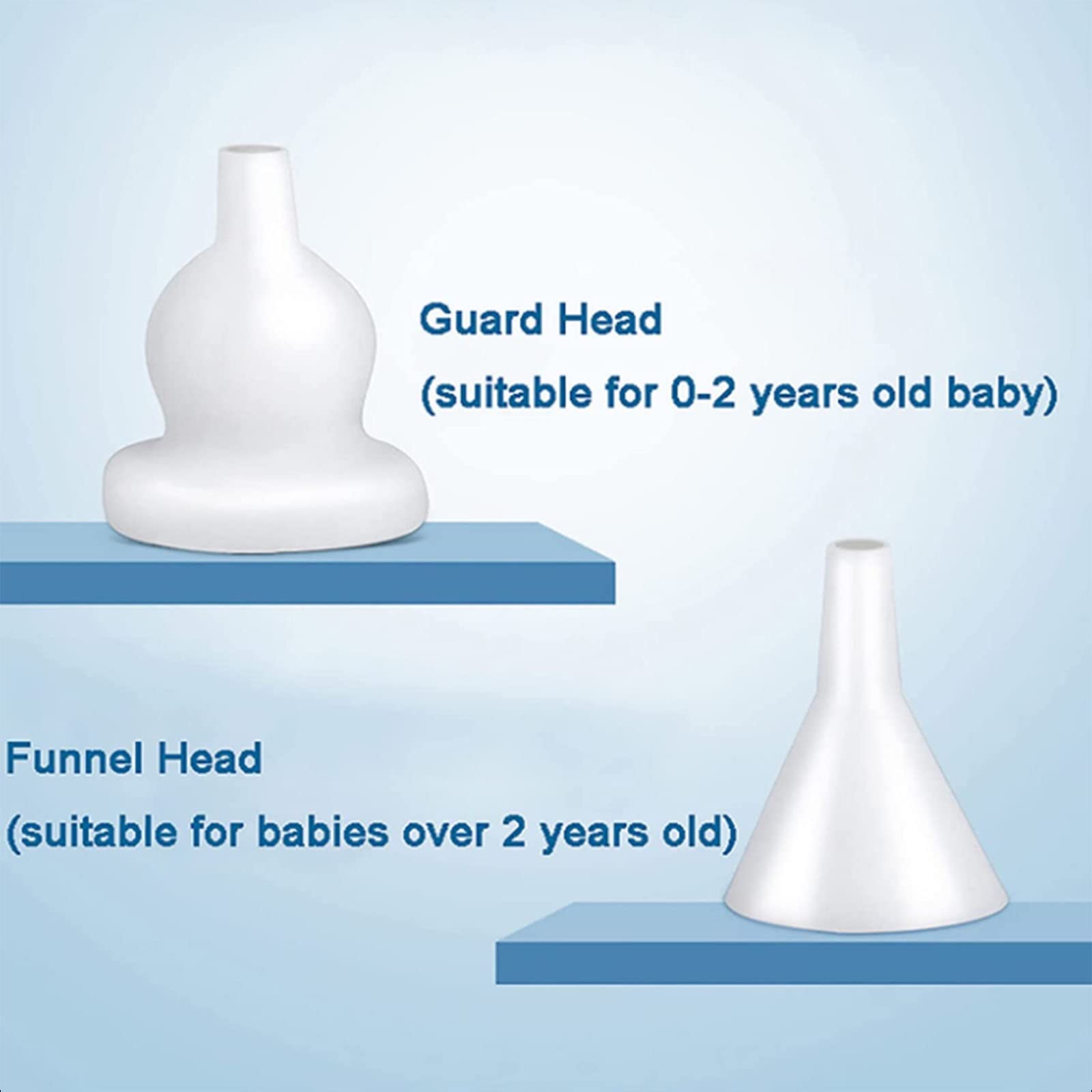 Guard Head
(suitable for 0-2 years old baby)

Funnel Head
(suitable for babies over 2 years old)